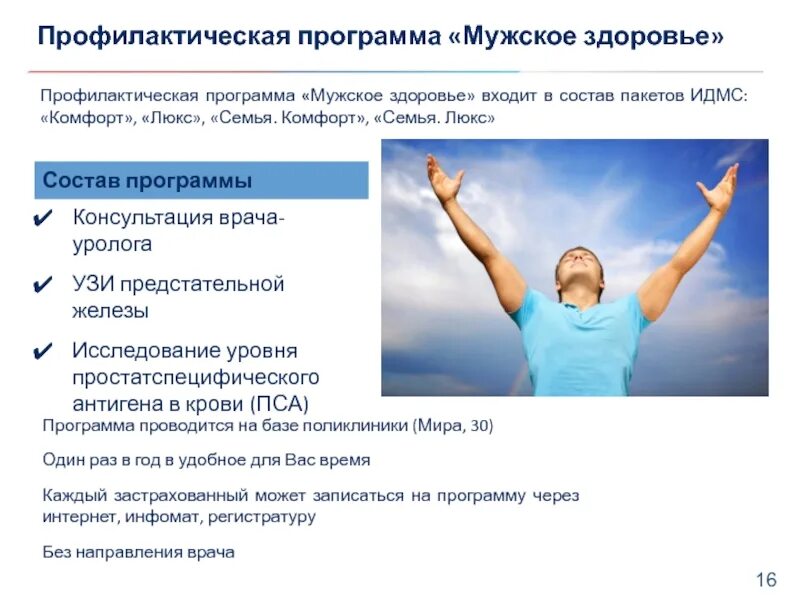 Профилактическая программа «Мужское здоровье»

Профилактическая программа «Мужское здоровье» входит в состав пакетов ИДМС: «Комфорт», «Люкс», «Семья. Комфорт», «Семья. Люкс»

Состав программы

✔ Консультация врача-уролога

✔ УЗИ предстательной железы

✔ Исследование уровня простатспецифического антигена в крови (ПСА)

Программа проводится на базе поликлиники (Мира, 30)

Один раз в год в удобное для Вас время

Каждый застрахованный может записаться на программу через интернет, инфомат, регистратуру

Без направления врача

16